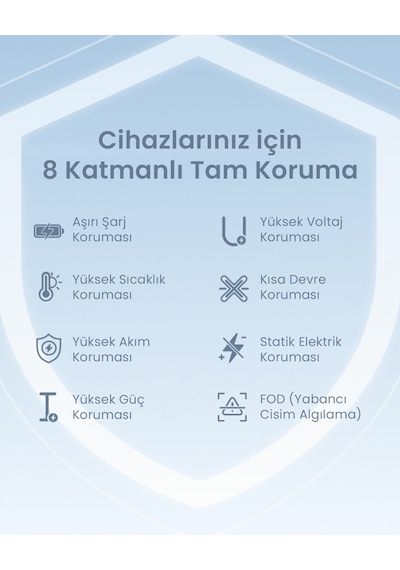 Cihazlarınız için
8 Katmanlı Tam Koruma

Aşırı Şarj Koruması

Yüksek Sıcaklık Koruması

Yüksek Akım Koruması

Yüksek Güç Koruması

Yüksek Voltaj Koruması

Kısa Devre Koruması

Statik Elektrik Koruması

FOD (Yabancı Cisim Algılama)